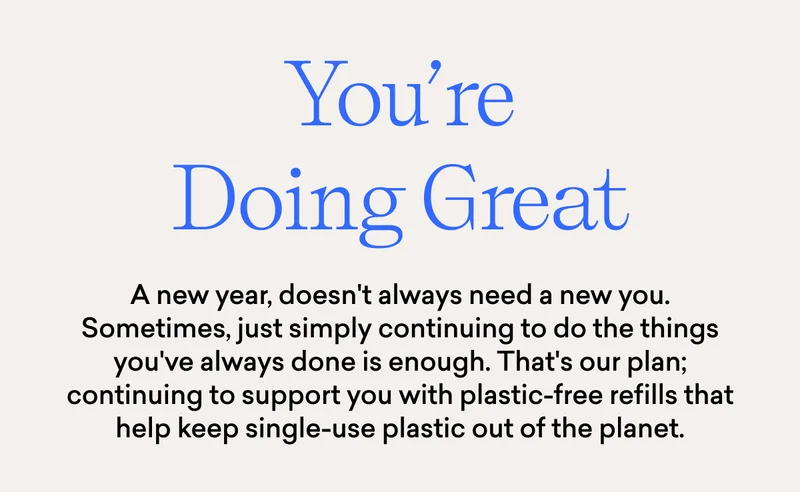 You’re Doing Great

A new year, doesn't always need a new you. Sometimes, just simply continuing to do the things you've always done is enough. That's our plan; continuing to support you with plastic-free refills that help keep single-use plastic out of the planet.